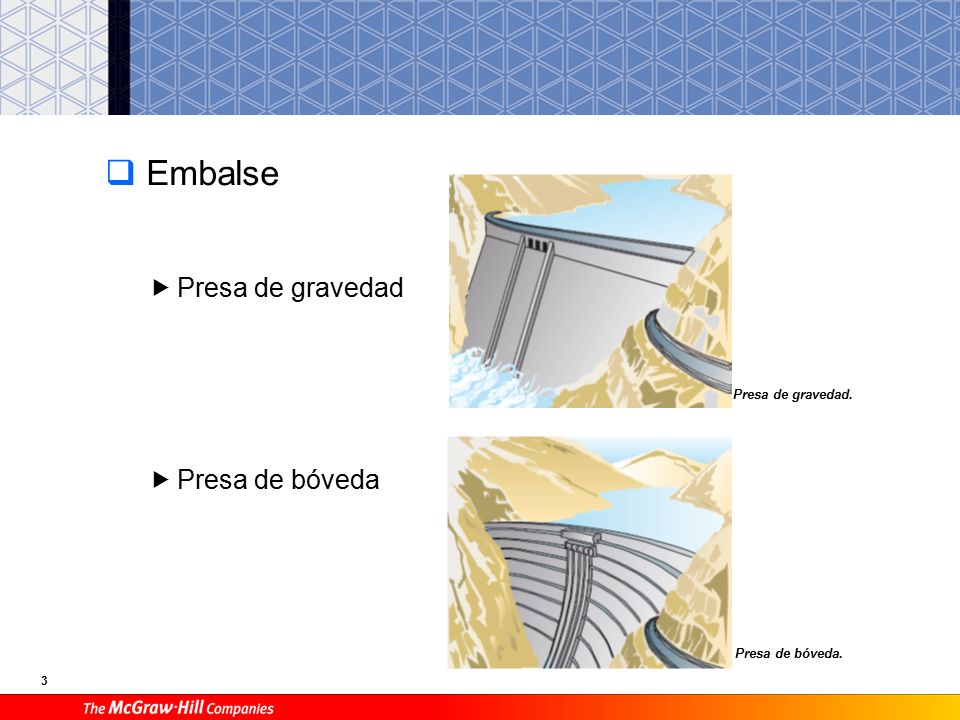 Embalse

Presa de gravedad

Presa de gravedad.

Presa de bóveda

Presa de bóveda.

3

The McGraw-Hill Companies